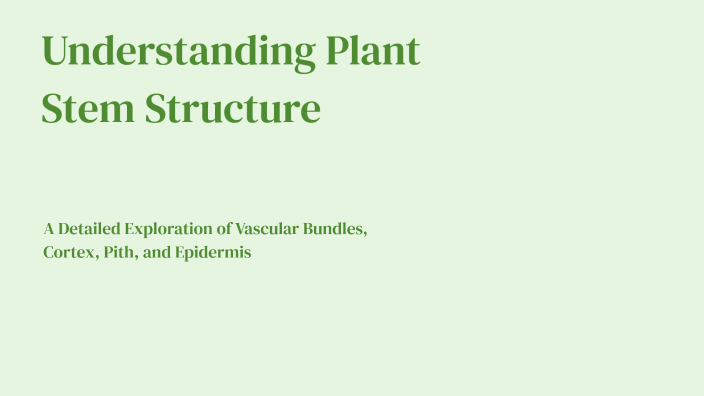 Understanding Plant Stem Structure

A Detailed Exploration of Vascular Bundles, Cortex, Pith, and Epidermis